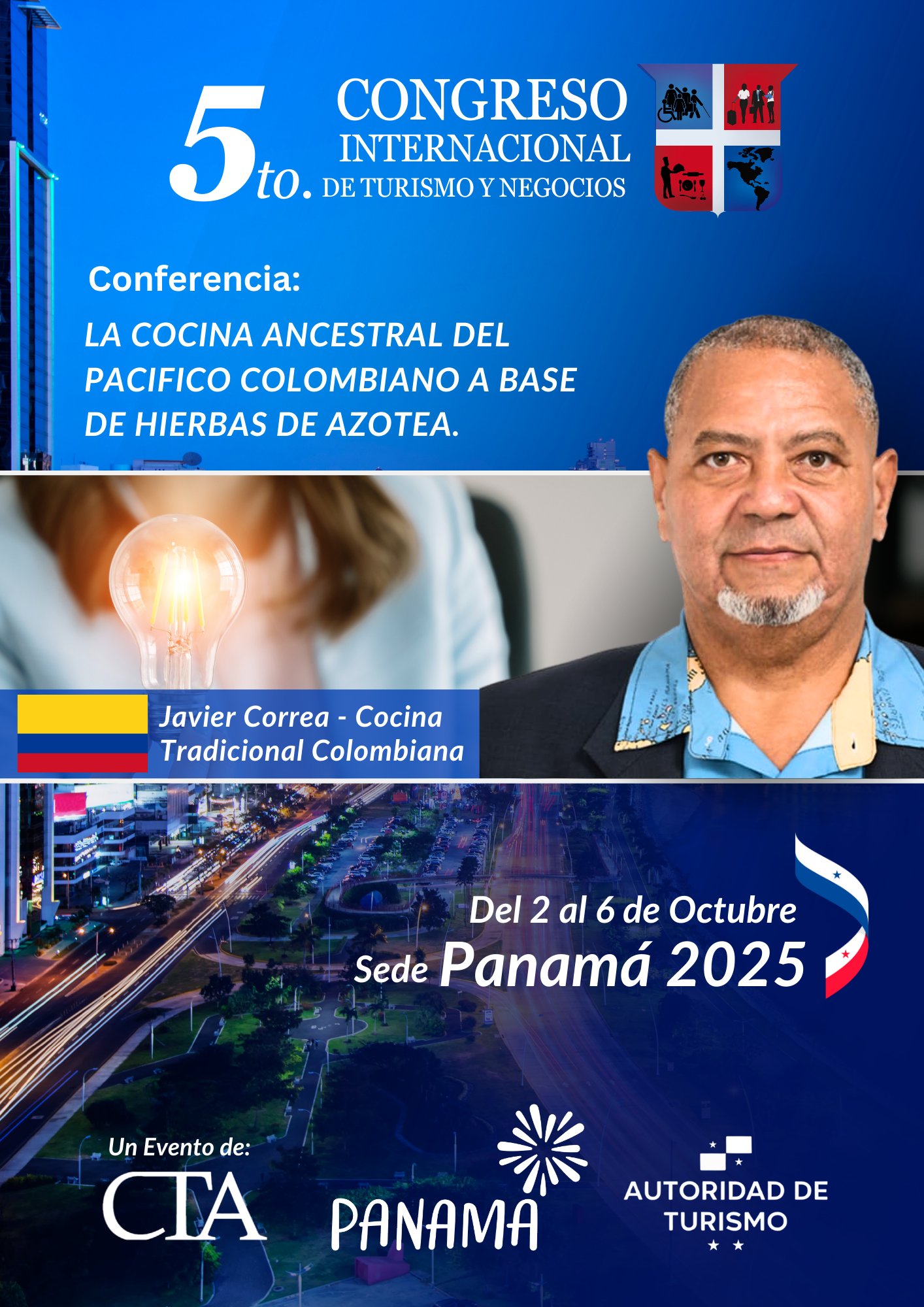 5to. CONGRESO INTERNACIONAL DE TURISMO Y NEGOCIOS

Conferencia:

LA COCINA ANCESTRAL DEL PACIFICO COLOMBIANO A BASE DE HIERBAS DE AZOTEA.

Javier Correa - Cocina Tradicional Colombiana

Del 2 al 6 de Octubre
Sede Panamá 2025

Un Evento de:
CTA

PANAMA

AUTORIDAD DE TURISMO